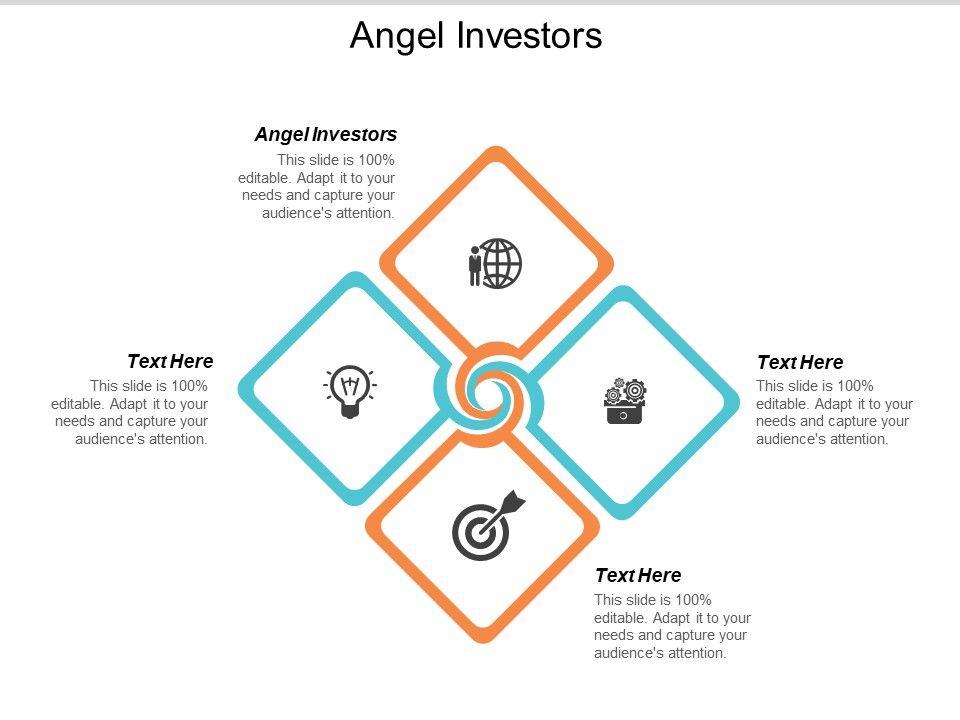 Angel Investors

Angel Investors
This slide is 100% editable. Adapt it to your needs and capture your audience's attention.

Text Here
This slide is 100% editable. Adapt it to your needs and capture your audience's attention.

Text Here
This slide is 100% editable. Adapt it to your needs and capture your audience's attention.

Text Here
This slide is 100% editable. Adapt it to your needs and capture your audience's attention.